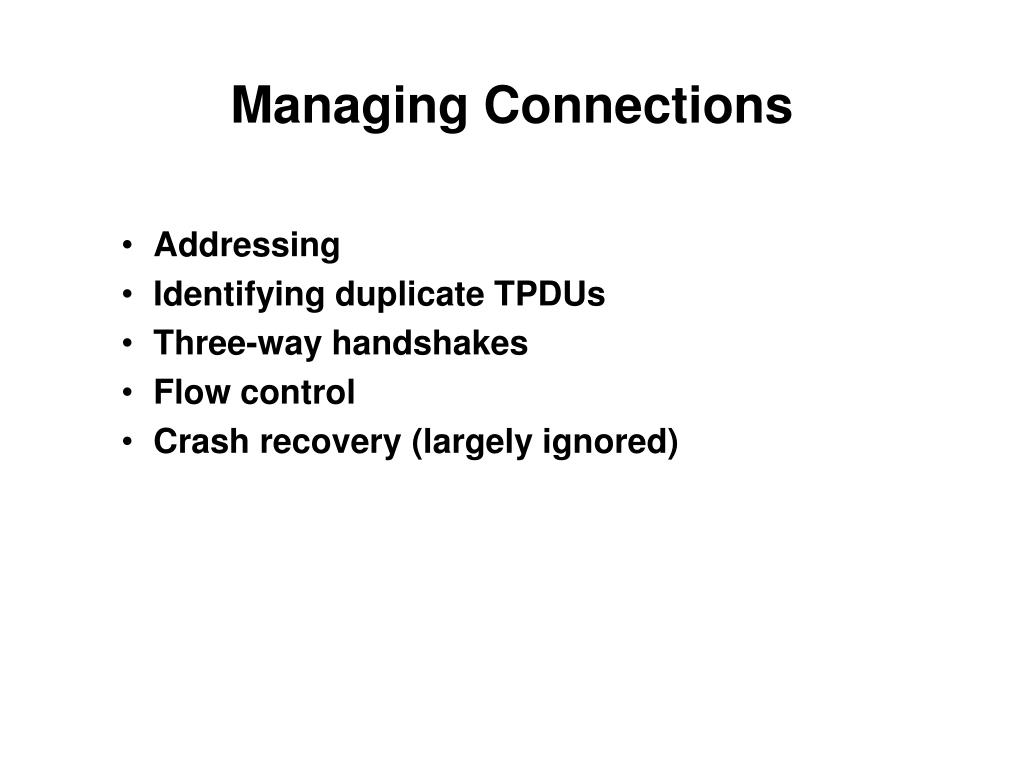 Managing Connections

• Addressing
• Identifying duplicate TPDUs
• Three-way handshakes
• Flow control
• Crash recovery (largely ignored)